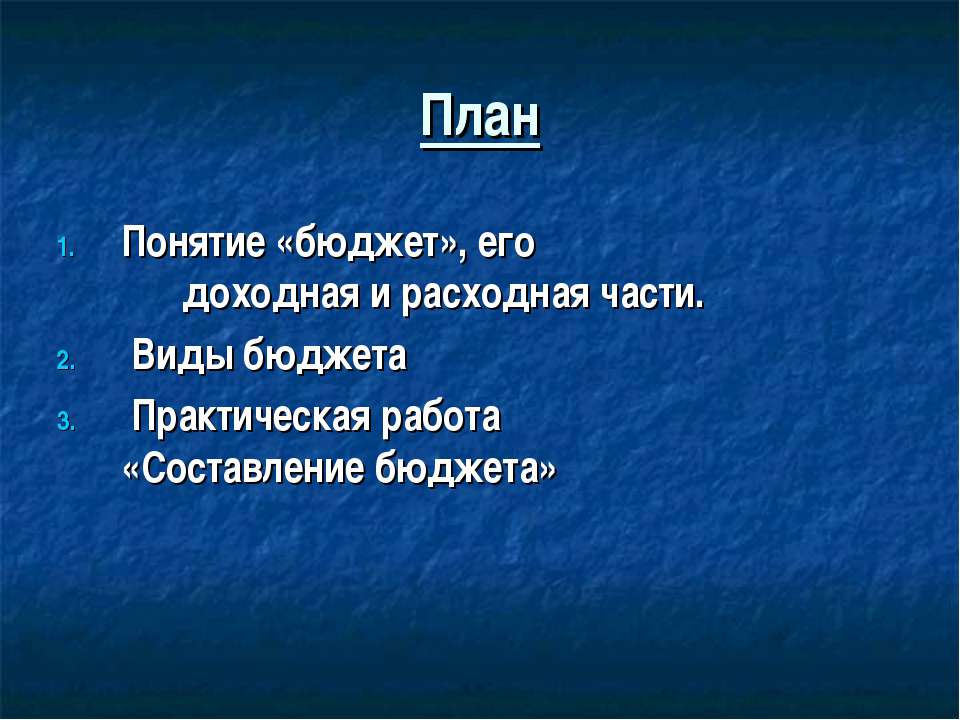 План

1. Понятие «бюджет», его доходная и расходная части.
2. Виды бюджета
3. Практическая работа «Составление бюджета»